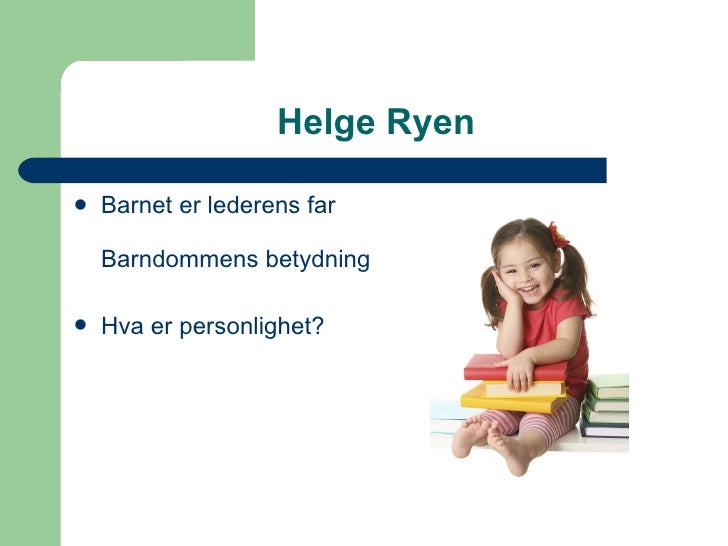 Helge Ryen

• Barnet er lederens far

Barndommens betydning

• Hva er personlighet?